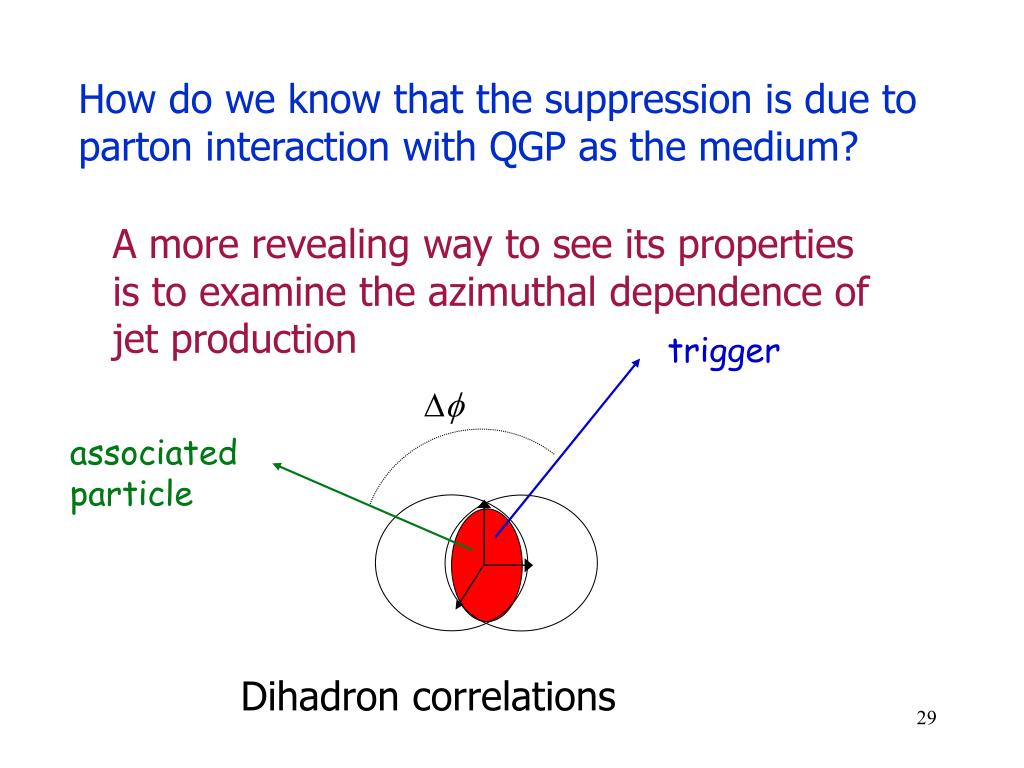 How do we know that the suppression is due to parton interaction with QGP as the medium?

A more revealing way to see its properties is to examine the azimuthal dependence of jet production

trigger

$\Delta\phi$

associated particle

Dihadron correlations

29